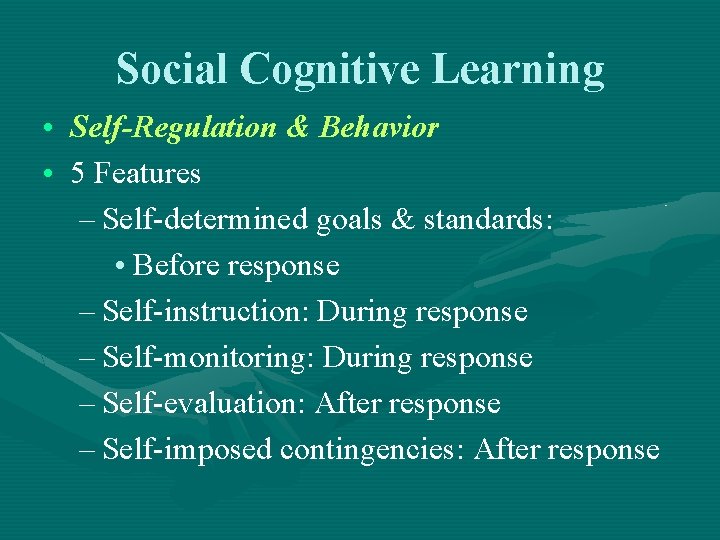 Social Cognitive Learning

• Self-Regulation & Behavior
• 5 Features
– Self-determined goals & standards:
• Before response
– Self-instruction: During response
– Self-monitoring: During response
– Self-evaluation: After response
– Self-imposed contingencies: After response